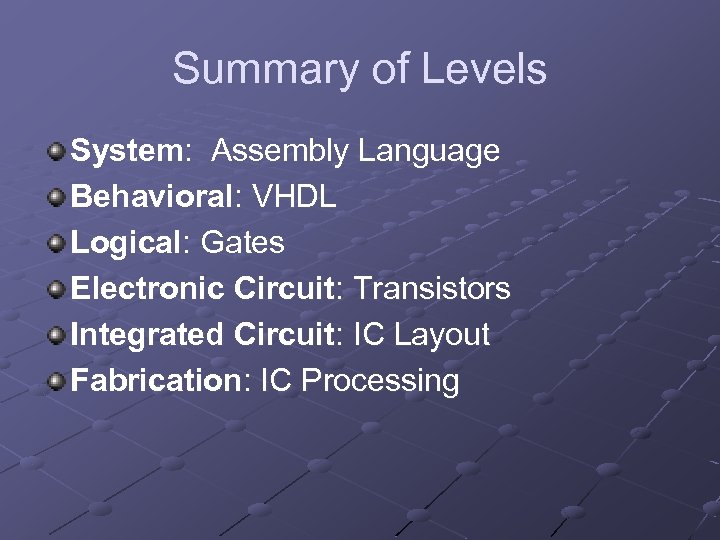 Summary of Levels

System: Assembly Language
Behavioral: VHDL
Logical: Gates
Electronic Circuit: Transistors
Integrated Circuit: IC Layout
Fabrication: IC Processing